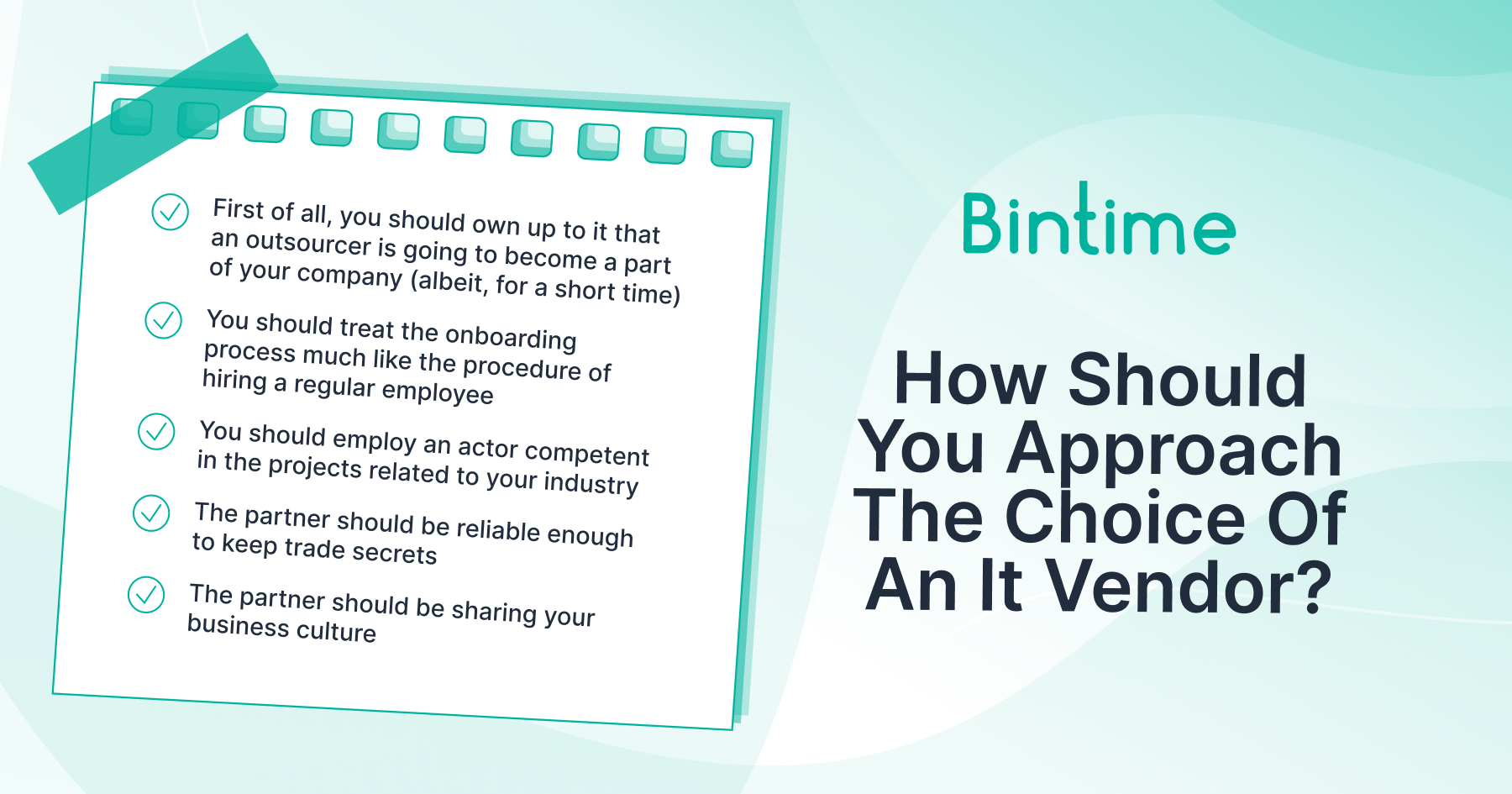 First of all, you should own up to it that an outsourcer is going to become a part of your company (albeit, for a short time)

You should treat the onboarding process much like the procedure of hiring a regular employee

You should employ an actor competent in the projects related to your industry

The partner should be reliable enough to keep trade secrets

The partner should be sharing your business culture

Bintime

How Should You Approach The Choice Of An It Vendor?